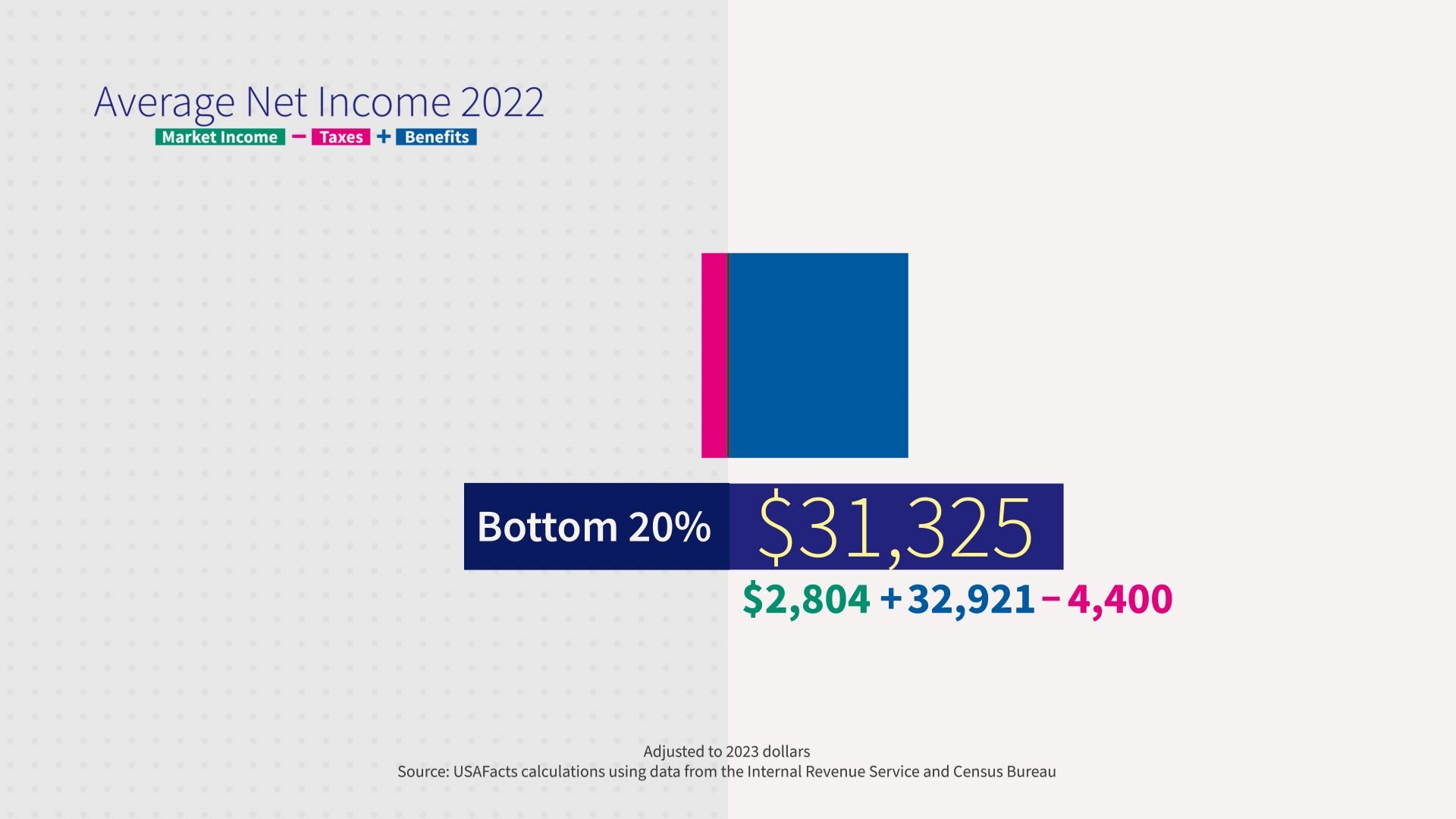 Average Net Income 2022
Market Income − Taxes + Benefits

Bottom 20% $31,325
$2,804 + 32,921 − 4,400

Adjusted to 2023 dollars
Source: USAFacts calculations using data from the Internal Revenue Service and Census Bureau